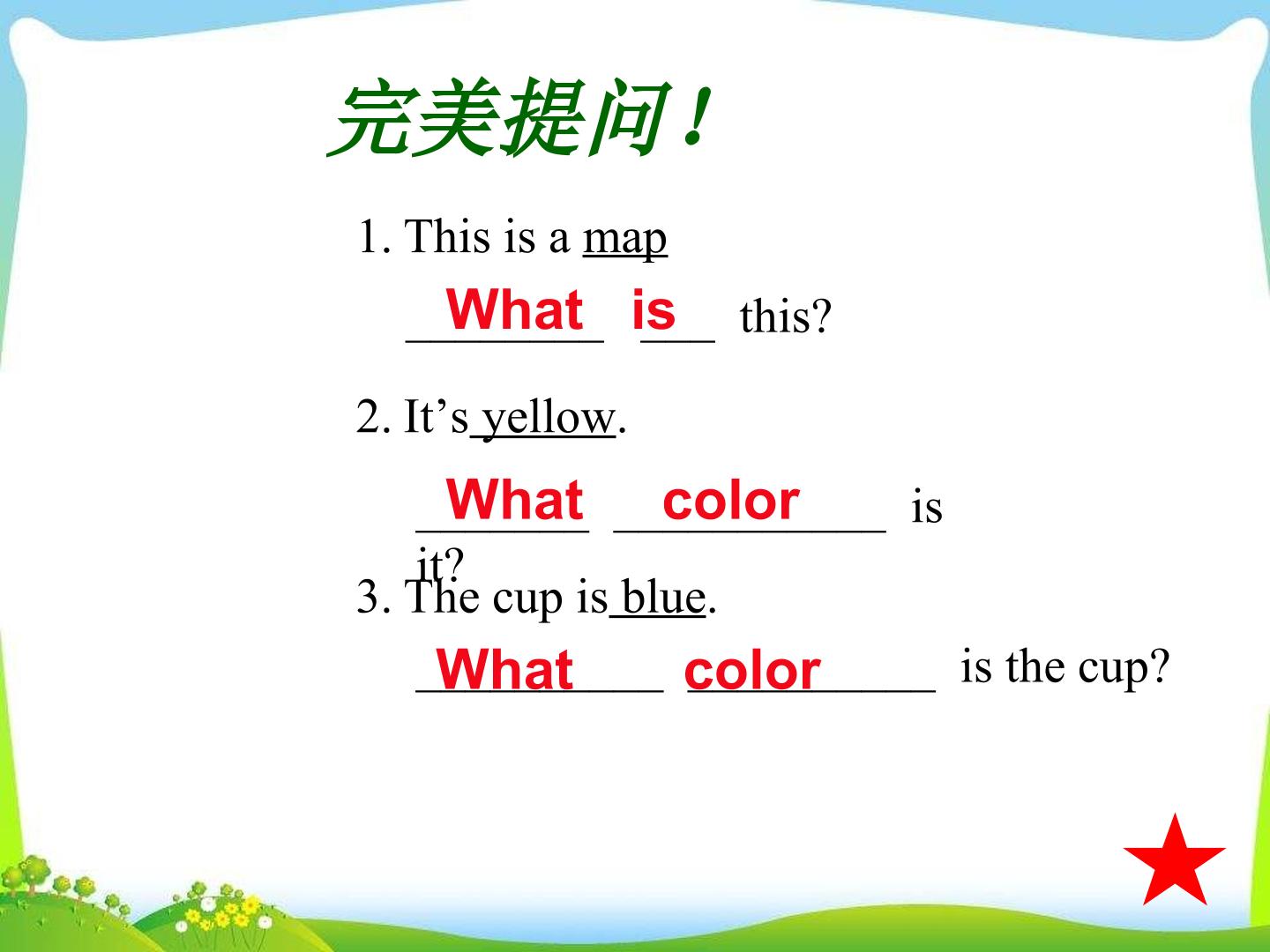 完美提问！

1. This is a map

What is this?

2. It's yellow.

What color is it?

3. The cup is blue.

What color is the cup?